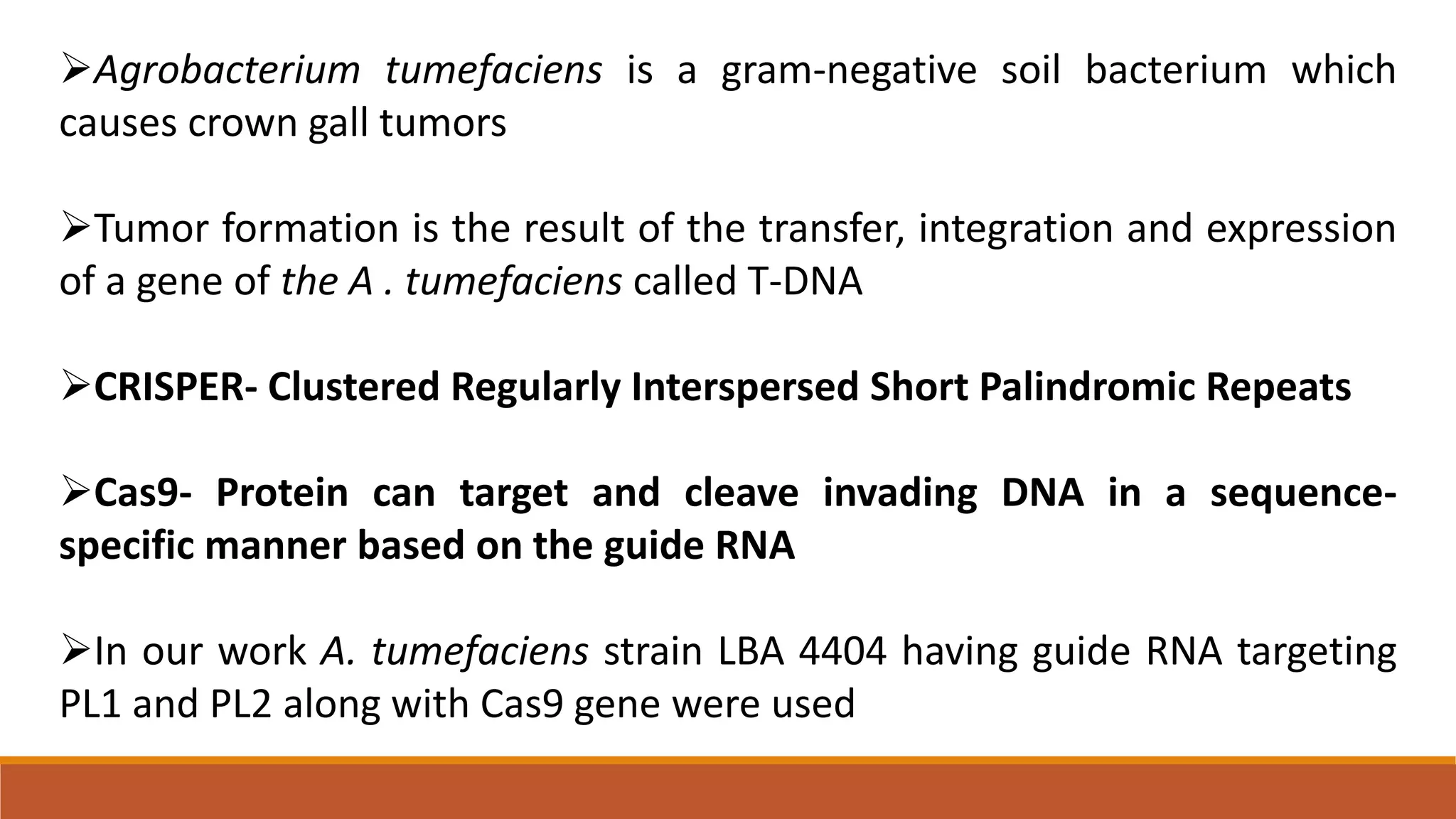 ➢Agrobacterium tumefaciens is a gram-negative soil bacterium which causes crown gall tumors

➢Tumor formation is the result of the transfer, integration and expression of a gene of the A . tumefaciens called T-DNA

➢CRISPER- Clustered Regularly Interspersed Short Palindromic Repeats

➢Cas9- Protein can target and cleave invading DNA in a sequence-specific manner based on the guide RNA

➢In our work A. tumefaciens strain LBA 4404 having guide RNA targeting PL1 and PL2 along with Cas9 gene were used